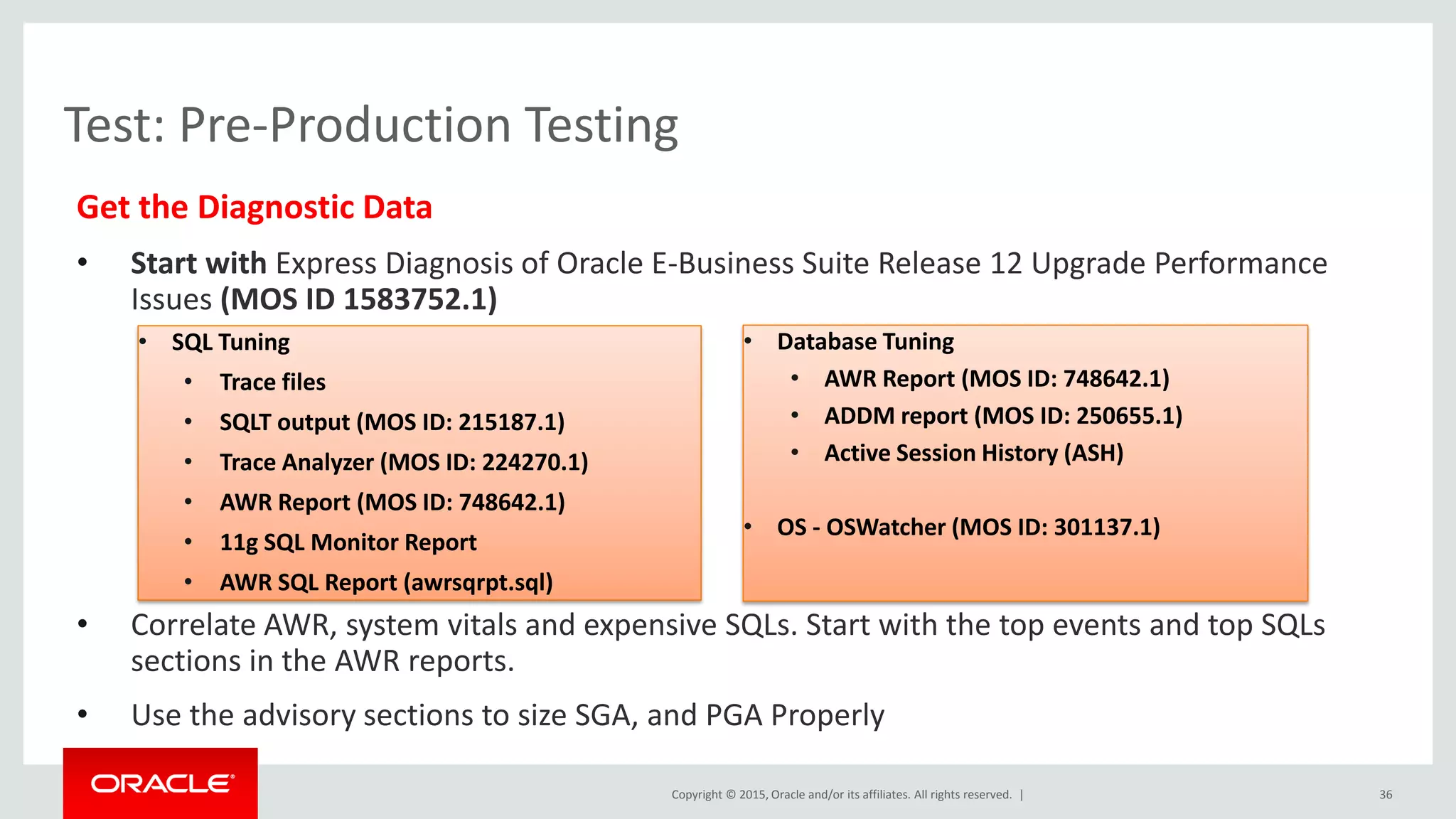 Test: Pre-Production Testing

Get the Diagnostic Data

• Start with Express Diagnosis of Oracle E-Business Suite Release 12 Upgrade Performance Issues (MOS ID 1583752.1)

• SQL Tuning
  • Trace files
  • SQLT output (MOS ID: 215187.1)
  • Trace Analyzer (MOS ID: 224270.1)
  • AWR Report (MOS ID: 748642.1)
  • 11g SQL Monitor Report
  • AWR SQL Report (awrsqrpt.sql)

• Database Tuning
  • AWR Report (MOS ID: 748642.1)
  • ADDM report (MOS ID: 250655.1)
  • Active Session History (ASH)

• OS - OSWatcher (MOS ID: 301137.1)

• Correlate AWR, system vitals and expensive SQLs. Start with the top events and top SQLs sections in the AWR reports.

• Use the advisory sections to size SGA, and PGA Properly

ORACLE

Copyright © 2015, Oracle and/or its affiliates. All rights reserved. |

36